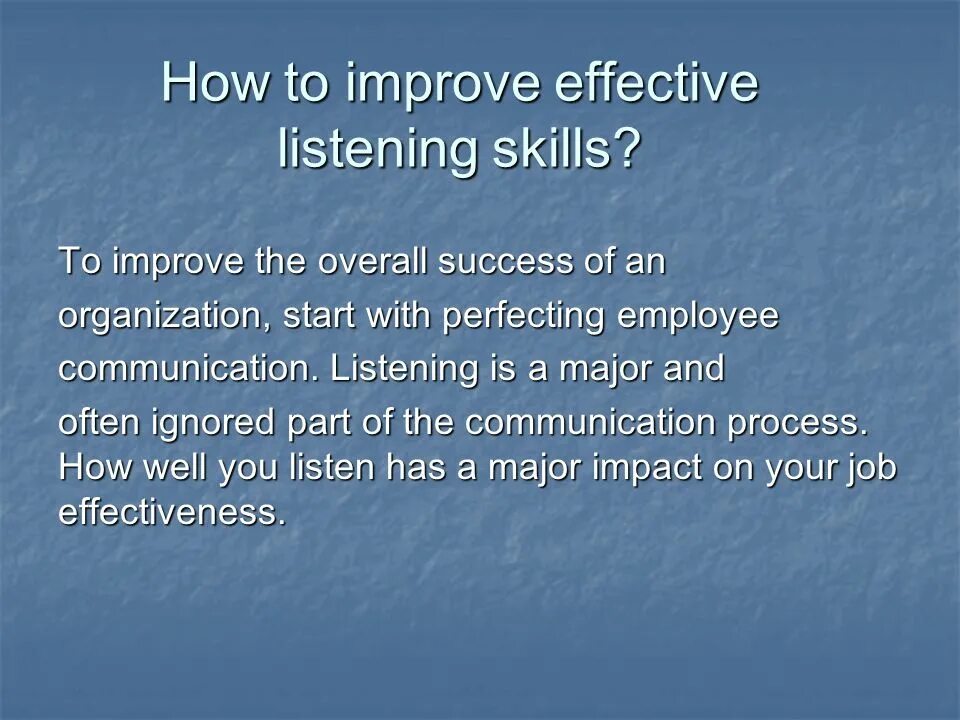 How to improve effective listening skills?

To improve the overall success of an organization, start with perfecting employee communication. Listening is a major and often ignored part of the communication process. How well you listen has a major impact on your job effectiveness.